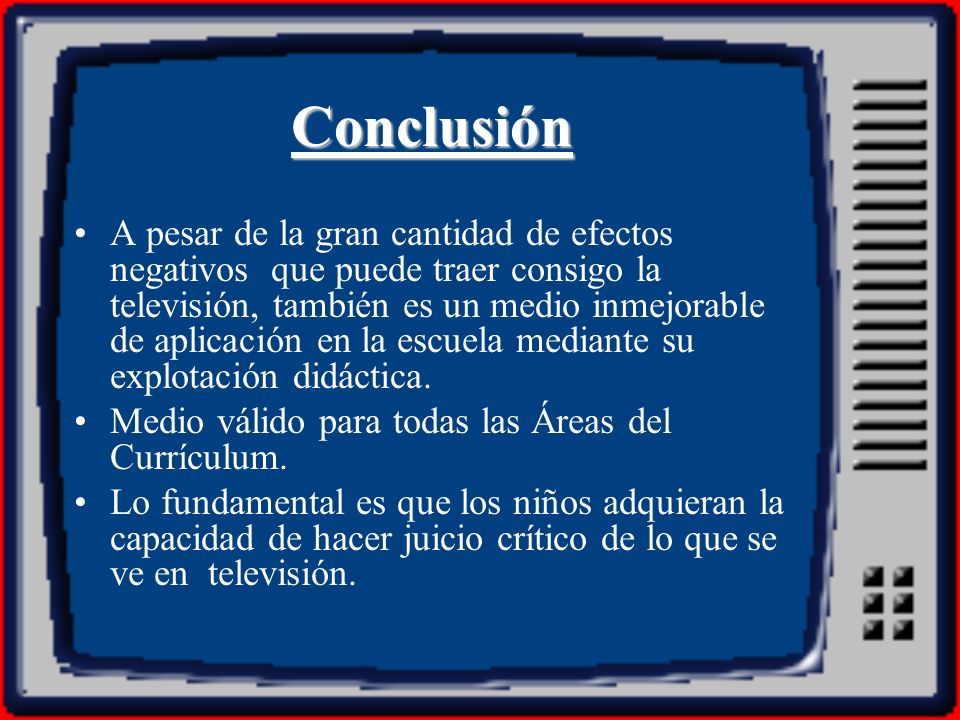 Conclusión

• A pesar de la gran cantidad de efectos negativos que puede traer consigo la televisión, también es un medio inmejorable de aplicación en la escuela mediante su explotación didáctica.
• Medio válido para todas las Áreas del Currículum.
• Lo fundamental es que los niños adquieran la capacidad de hacer juicio crítico de lo que se ve en televisión.